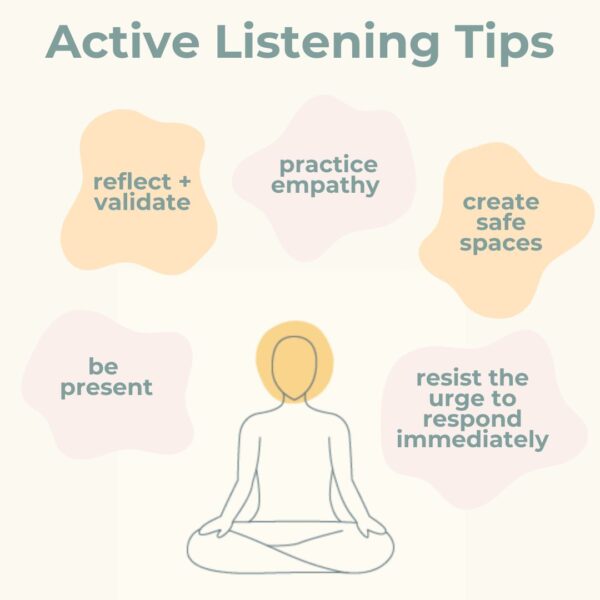 Active Listening Tips

reflect + validate

practice empathy

create safe spaces

be present

resist the urge to respond immediately